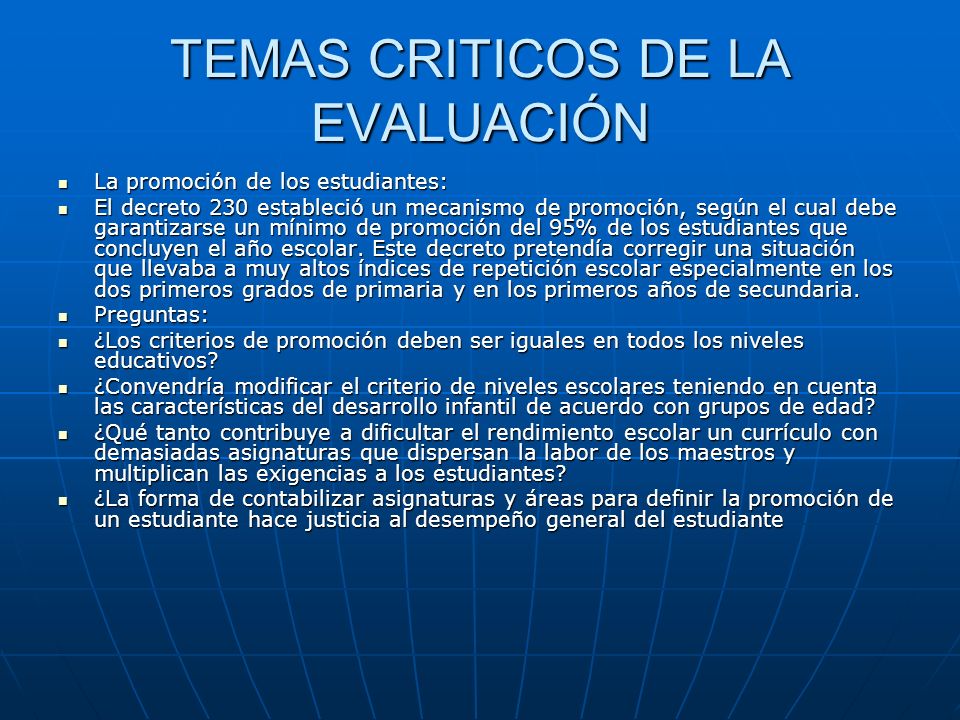 TEMAS CRITICOS DE LA EVALUACIÓN

- La promoción de los estudiantes:
- El decreto 230 estableció un mecanismo de promoción, según el cual debe garantizarse un mínimo de promoción del 95% de los estudiantes que concluyen el año escolar. Este decreto pretendía corregir una situación que llevaba a muy altos índices de repetición escolar especialmente en los dos primeros grados de primaria y en los primeros años de secundaria.
- Preguntas:
- ¿Los criterios de promoción deben ser iguales en todos los niveles educativos?
- ¿Convendría modificar el criterio de niveles escolares teniendo en cuenta las características del desarrollo infantil de acuerdo con grupos de edad?
- ¿Qué tanto contribuye a dificultar el rendimiento escolar un currículo con demasiadas asignaturas que dispersan la labor de los maestros y multiplican las exigencias a los estudiantes?
- ¿La forma de contabilizar asignaturas y áreas para definir la promoción de un estudiante hace justicia al desempeño general del estudiante